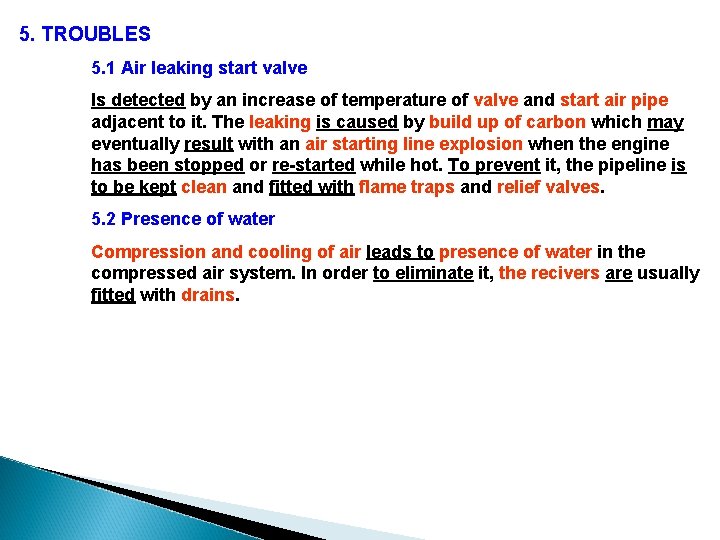 5. TROUBLES

5.1 Air leaking start valve

Is detected by an increase of temperature of valve and start air pipe adjacent to it. The leaking is caused by build up of carbon which may eventually result with an air starting line explosion when the engine has been stopped or re-started while hot. To prevent it, the pipeline is to be kept clean and fitted with flame traps and relief valves.

5.2 Presence of water

Compression and cooling of air leads to presence of water in the compressed air system. In order to eliminate it, the recivers are usually fitted with drains.